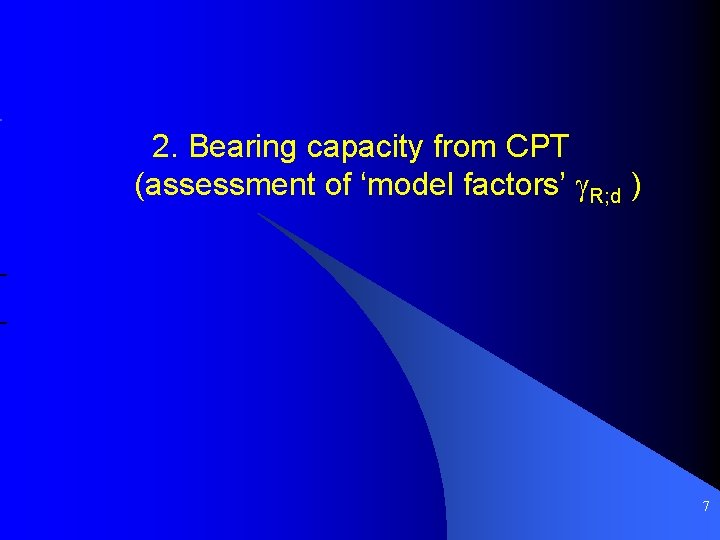 2. Bearing capacity from CPT (assessment of ‘model factors’ $\gamma_{R;d}$ )

7